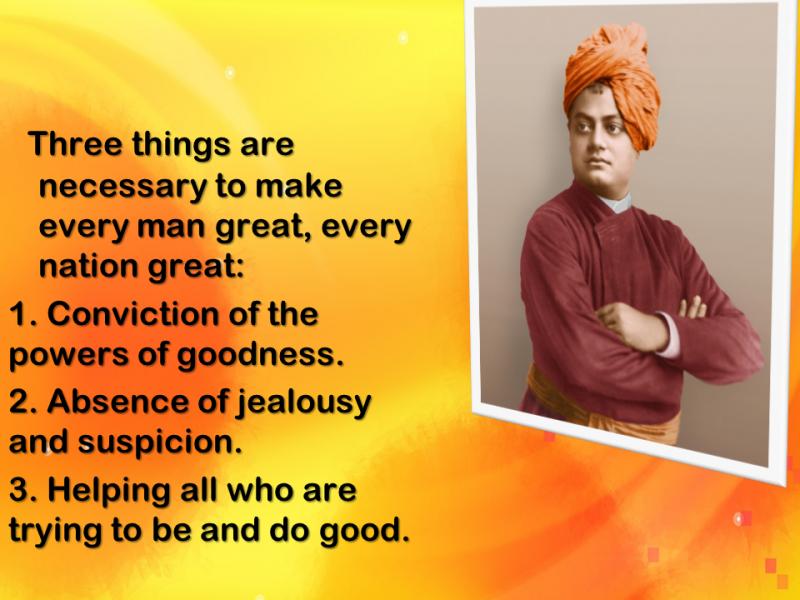 Three things are necessary to make every man great, every nation great:

1. Conviction of the powers of goodness.

2. Absence of jealousy and suspicion.

3. Helping all who are trying to be and do good.